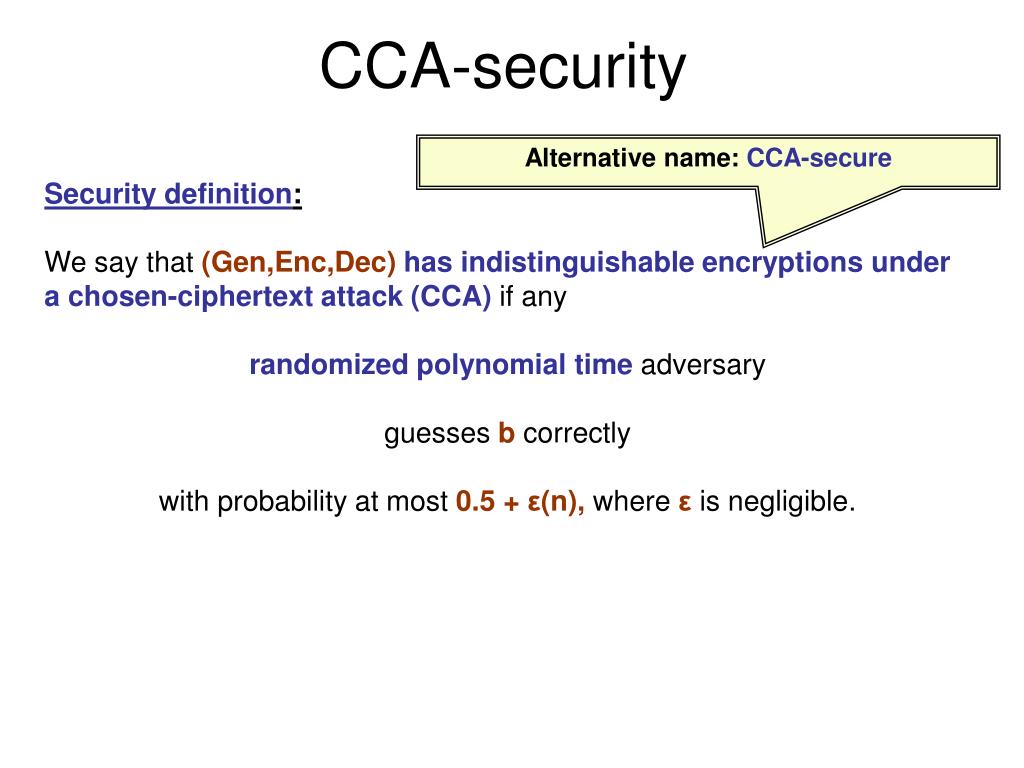 CCA-security

Alternative name: CCA-secure

Security definition:

We say that (Gen,Enc,Dec) has indistinguishable encryptions under a chosen-ciphertext attack (CCA) if any

randomized polynomial time adversary

guesses b correctly

with probability at most 0.5 + ε(n), where ε is negligible.